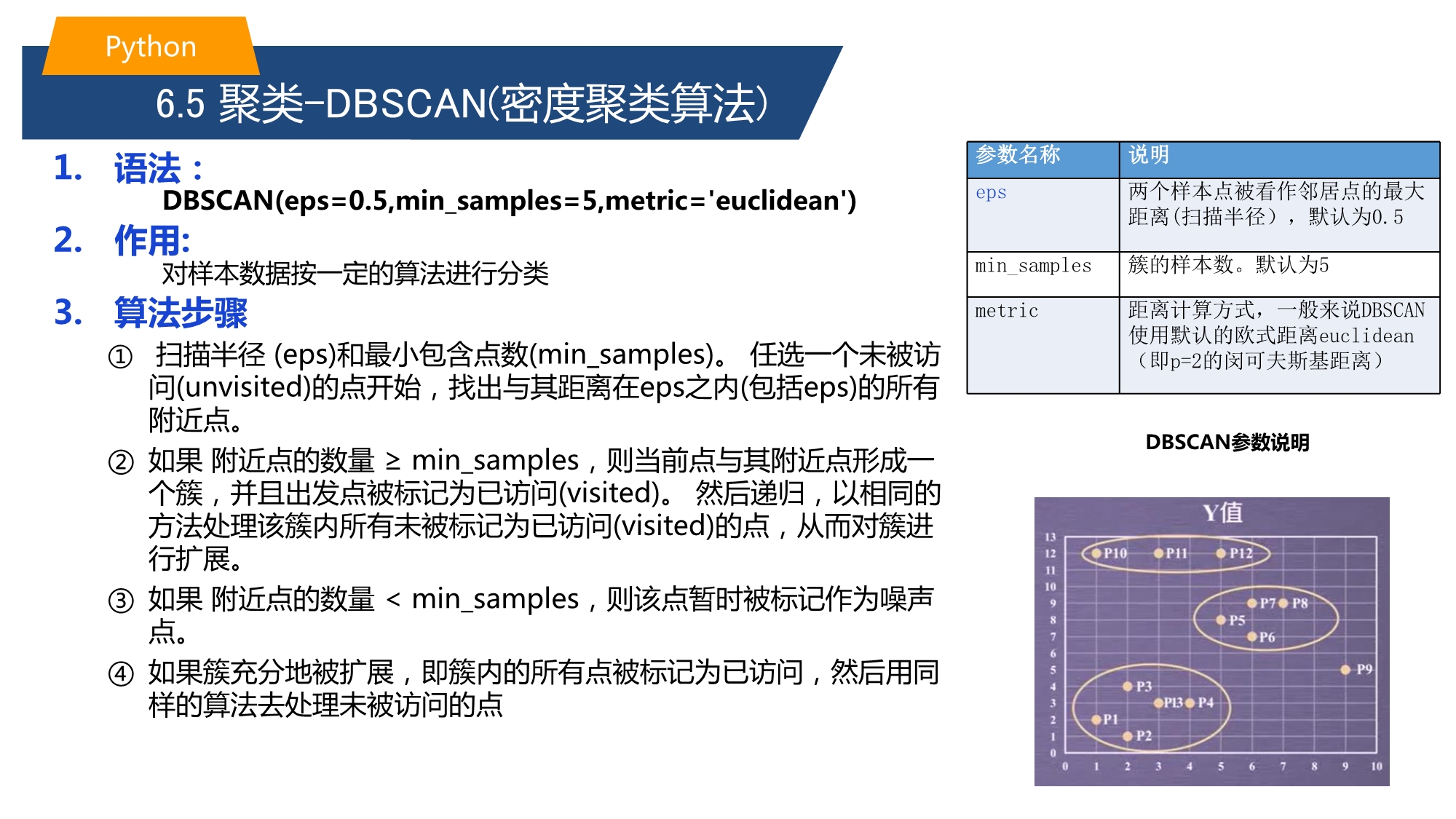 Python

6.5 聚类-DBSCAN(密度聚类算法)

1. 语法：
DBSCAN(eps=0.5,min_samples=5,metric='euclidean')

2. 作用:
对样本数据按一定的算法进行分类

3. 算法步骤

① 扫描半径 (eps)和最小包含点数(min_samples)。 任选一个未被访问(unvisited)的点开始，找出与其距离在eps之内(包括eps)的所有附近点。

② 如果 附近点的数量 ≥ min_samples，则当前点与其附近点形成一个簇，并且出发点被标记为已访问(visited)。 然后递归，以相同的方法处理该簇内所有未被标记为已访问(visited)的点，从而对簇进行扩展。

③ 如果 附近点的数量 < min_samples，则该点暂时被标记作为噪声点。

④ 如果簇充分地被扩展，即簇内的所有点被标记为已访问，然后用同样的算法去处理未被访问的点

| 参数名称 | 说明 |
|---|---|
| eps | 两个样本点被看作邻居点的最大距离(扫描半径），默认为0.5 |
| min_samples | 簇的样本数。默认为5 |
| metric | 距离计算方式，一般来说DBSCAN使用默认的欧式距离euclidean（即p=2的闵可夫斯基距离） |

DBSCAN参数说明

Y值

13 12 11 10 9 8 7 6 5 4 3 2 1 0

P10 P11 P12 P7 P8 P5 P6 P9 P3 P13 P4 P1 P2

0 1 2 3 4 5 6 7 8 9 10